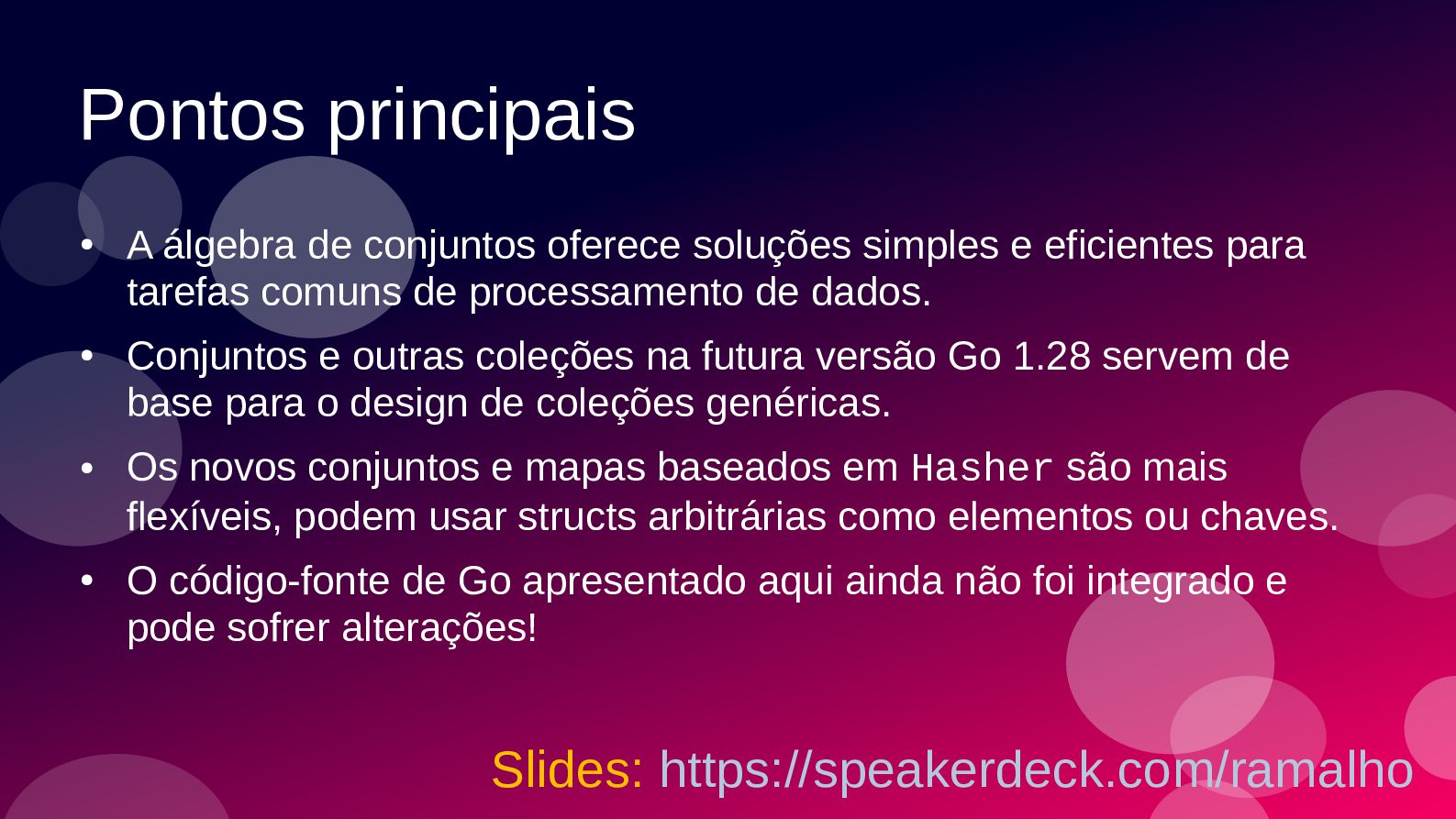 Pontos principais

• A álgebra de conjuntos oferece soluções simples e eficientes para tarefas comuns de processamento de dados.

• Conjuntos e outras coleções na futura versão Go 1.28 servem de base para o design de coleções genéricas.

• Os novos conjuntos e mapas baseados em Hasher são mais flexíveis, podem usar structs arbitrárias como elementos ou chaves.

• O código-fonte de Go apresentado aqui ainda não foi integrado e pode sofrer alterações!

Slides: https://speakerdeck.com/ramalho